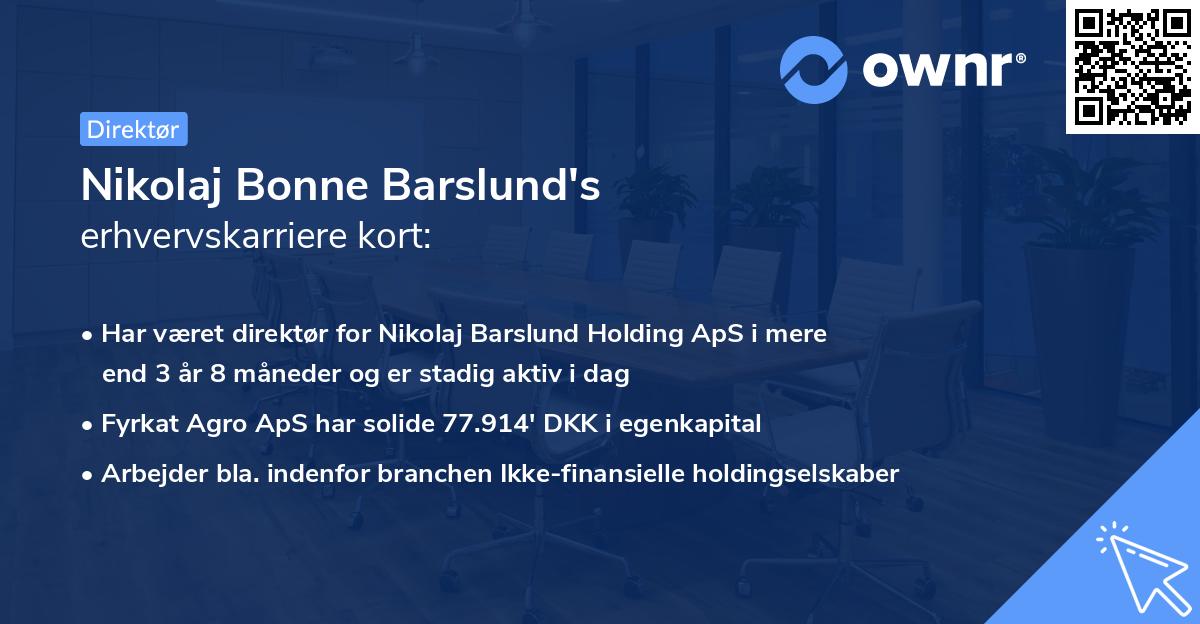 ownr®

Direktør

Nikolaj Bonne Barslund's
erhvervskarriere kort:

• Har været direktør for Nikolaj Barslund Holding ApS i mere end 3 år 8 måneder og er stadig aktiv i dag
• Fyrkat Agro ApS har solide 77.914' DKK i egenkapital
• Arbejder bla. indenfor branchen Ikke-finansielle holdingselskaber